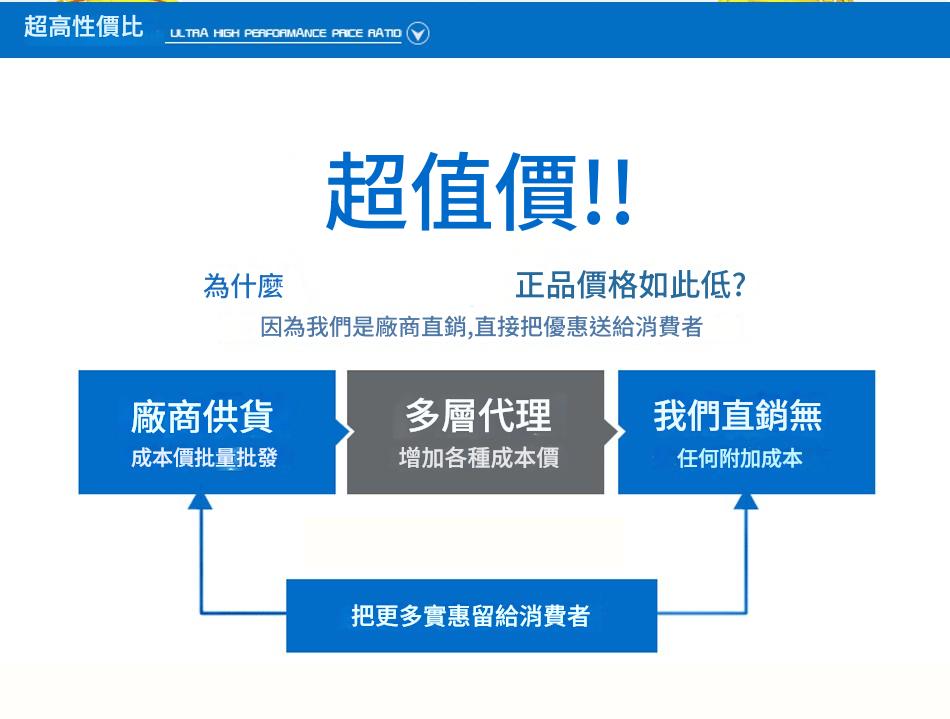 超高性價比 ULTRA HIGH PERFORMANCE PRICE RATIO

超值價!!

為什麼 正品價格如此低?

因為我們是廠商直銷,直接把優惠送給消費者

廠商供貨
成本價批量批發

多層代理
增加各種成本價

我們直銷無
任何附加成本

把更多實惠留給消費者